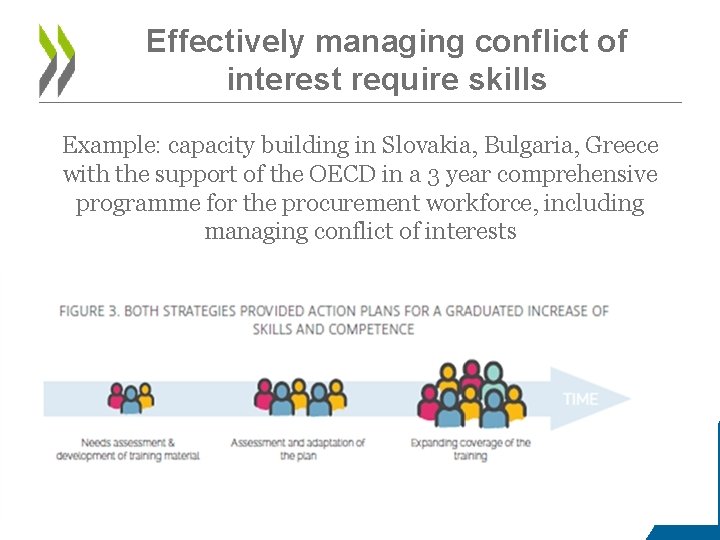 Effectively managing conflict of interest require skills

Example: capacity building in Slovakia, Bulgaria, Greece with the support of the OECD in a 3 year comprehensive programme for the procurement workforce, including managing conflict of interests

FIGURE 3. BOTH STRATEGIES PROVIDED ACTION PLANS FOR A GRADUATED INCREASE OF SKILLS AND COMPETENCE

TIME

Needs assessment & development of training material

Assessment and adaptation of the plan

Expanding coverage of the training